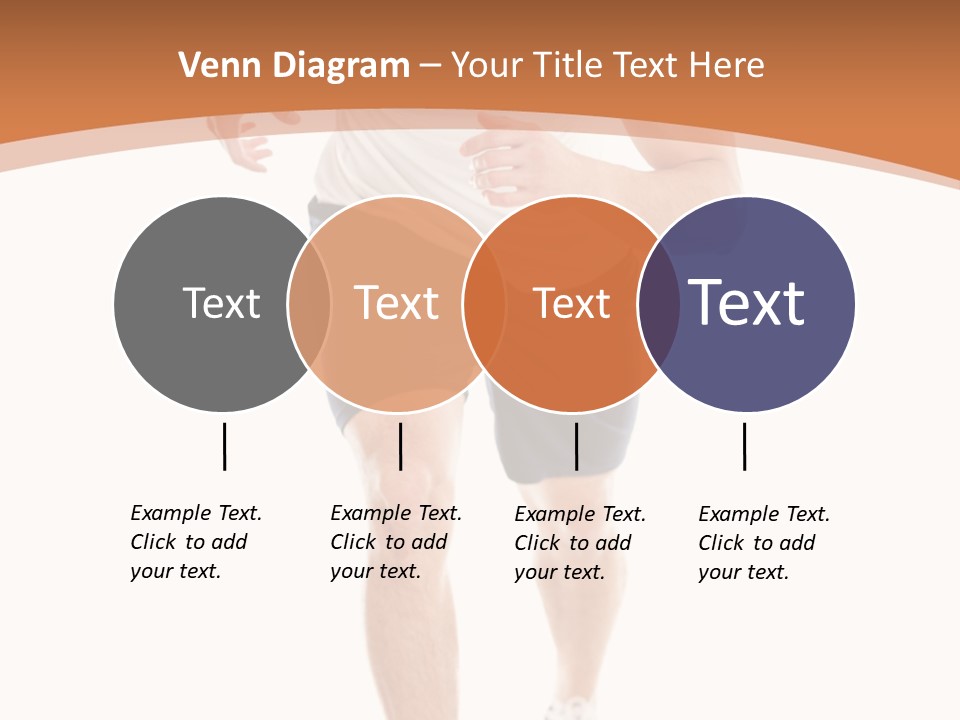 Venn Diagram – Your Title Text Here

Text

Text

Text

Text

Example Text. Click to add your text.

Example Text. Click to add your text.

Example Text. Click to add your text.

Example Text. Click to add your text.